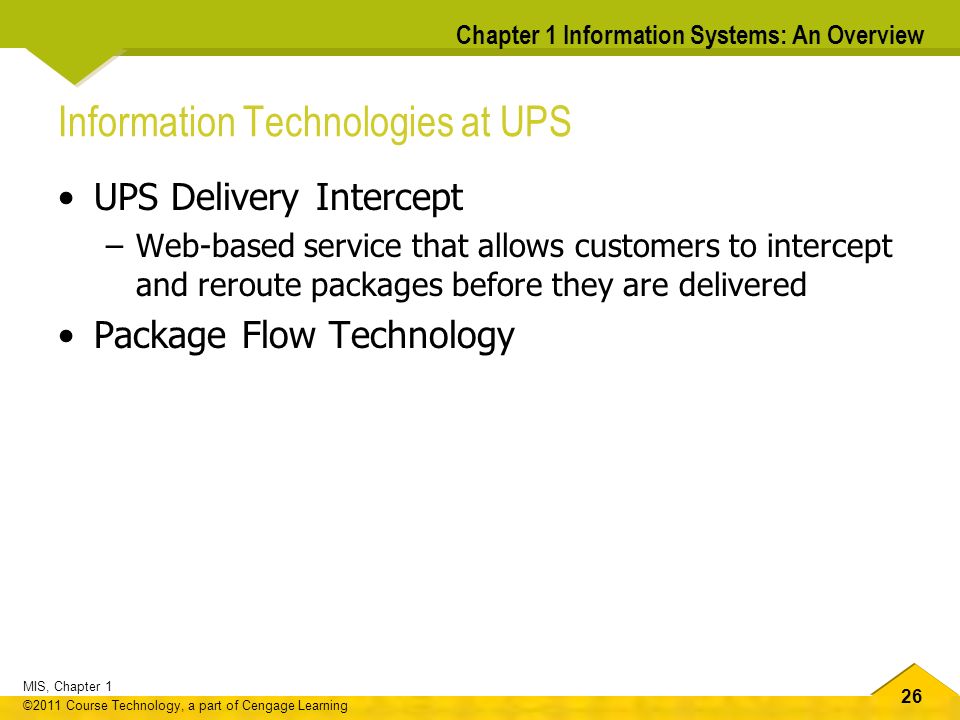 Chapter 1 Information Systems: An Overview

Information Technologies at UPS

• UPS Delivery Intercept
– Web-based service that allows customers to intercept and reroute packages before they are delivered

• Package Flow Technology

MIS, Chapter 1
©2011 Course Technology, a part of Cengage Learning

26